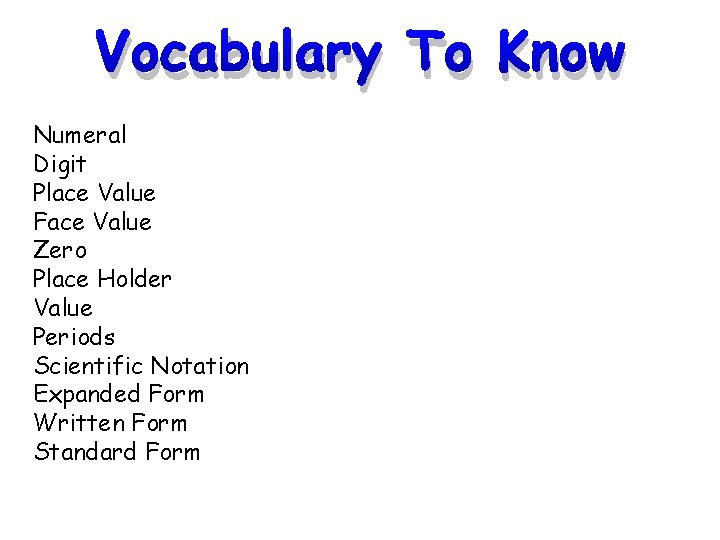 Vocabulary To Know

Numeral
Digit
Place Value
Face Value
Zero
Place Holder
Value
Periods
Scientific Notation
Expanded Form
Written Form
Standard Form